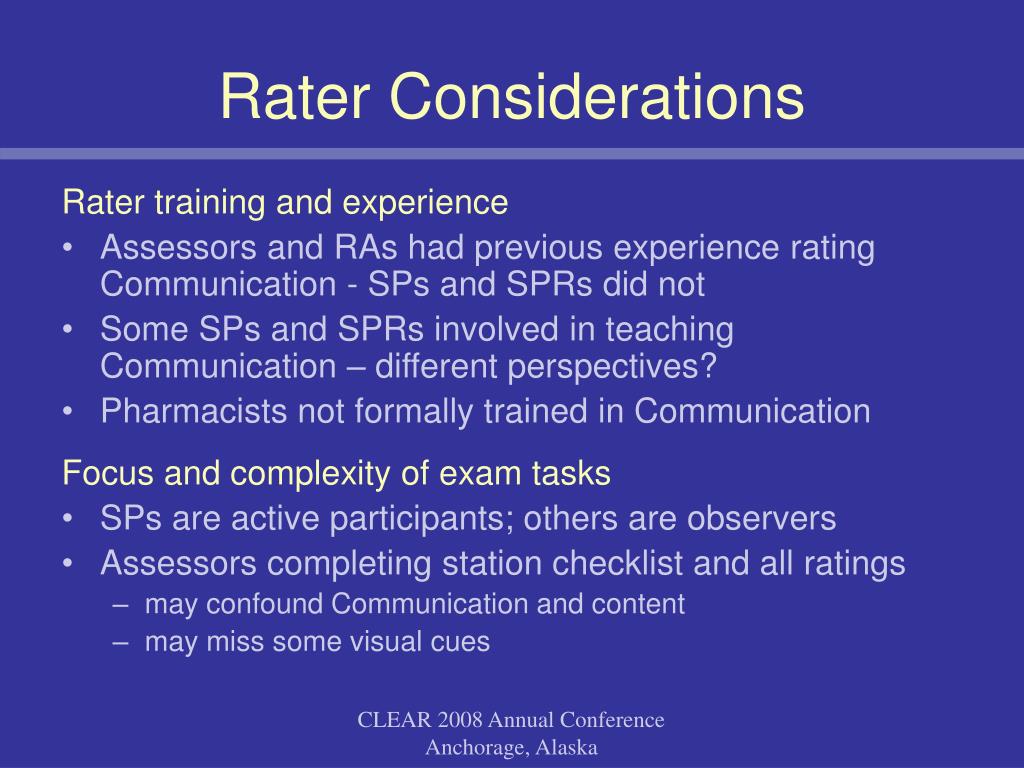 Rater Considerations

Rater training and experience
• Assessors and RAs had previous experience rating Communication - SPs and SPRs did not
• Some SPs and SPRs involved in teaching Communication – different perspectives?
• Pharmacists not formally trained in Communication

Focus and complexity of exam tasks
• SPs are active participants; others are observers
• Assessors completing station checklist and all ratings
– may confound Communication and content
– may miss some visual cues

CLEAR 2008 Annual Conference
Anchorage, Alaska